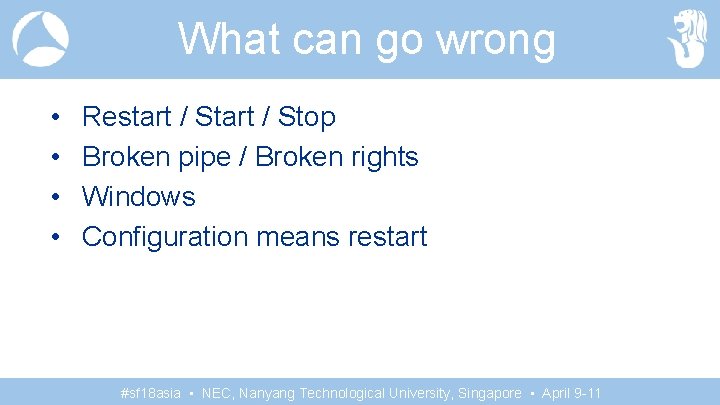 What can go wrong

• Restart / Start / Stop
• Broken pipe / Broken rights
• Windows
• Configuration means restart

#sf18asia • NEC, Nanyang Technological University, Singapore • April 9-11